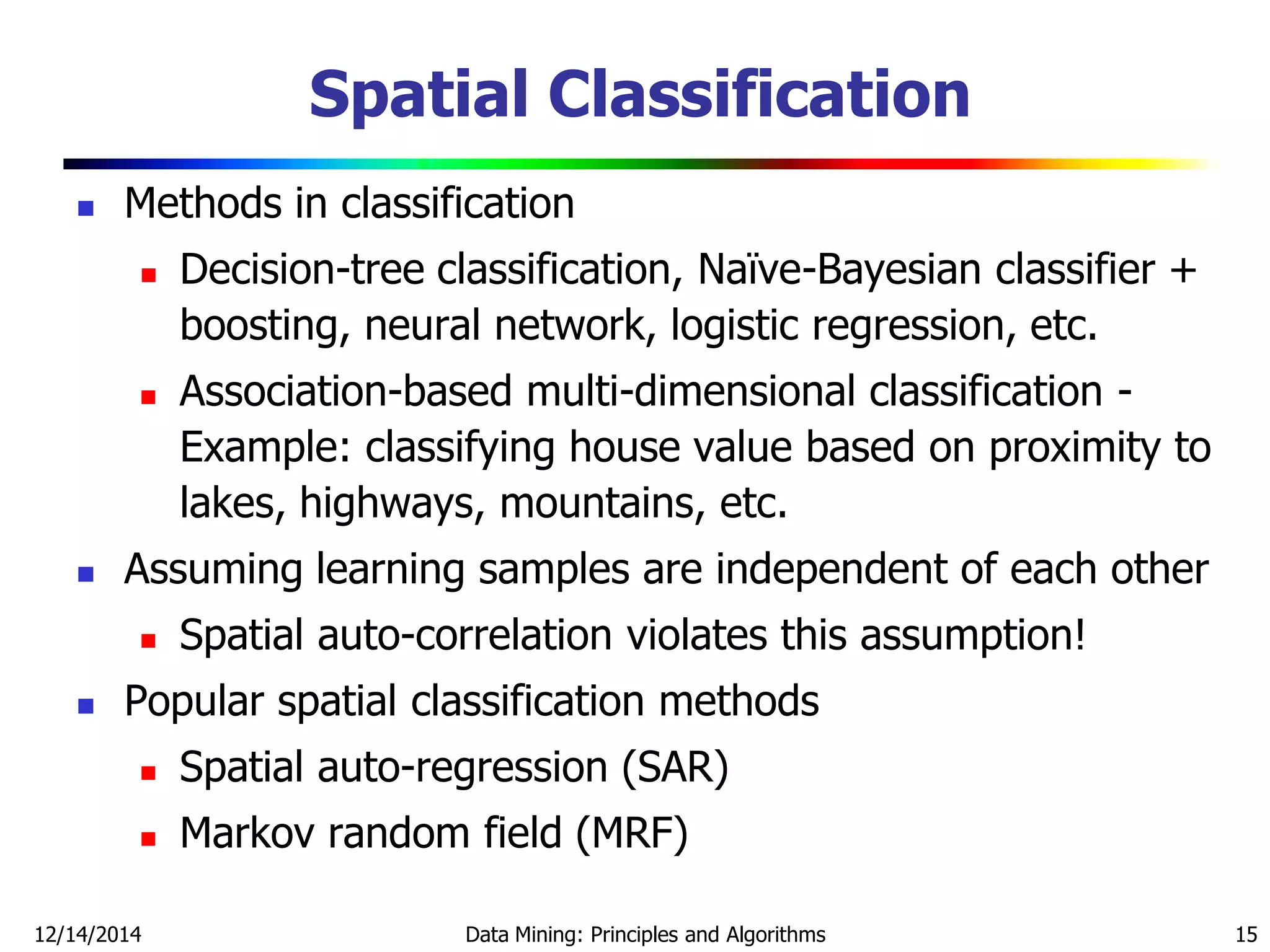 Spatial Classification

- Methods in classification
  - Decision-tree classification, Naïve-Bayesian classifier + boosting, neural network, logistic regression, etc.
  - Association-based multi-dimensional classification - Example: classifying house value based on proximity to lakes, highways, mountains, etc.
- Assuming learning samples are independent of each other
  - Spatial auto-correlation violates this assumption!
- Popular spatial classification methods
  - Spatial auto-regression (SAR)
  - Markov random field (MRF)

12/14/2014 Data Mining: Principles and Algorithms 15